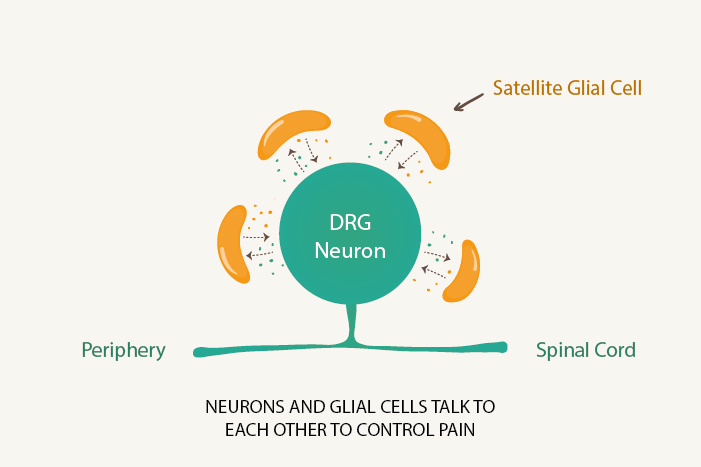 Satellite Glial Cell

DRG Neuron

Periphery

Spinal Cord

NEURONS AND GLIAL CELLS TALK TO EACH OTHER TO CONTROL PAIN